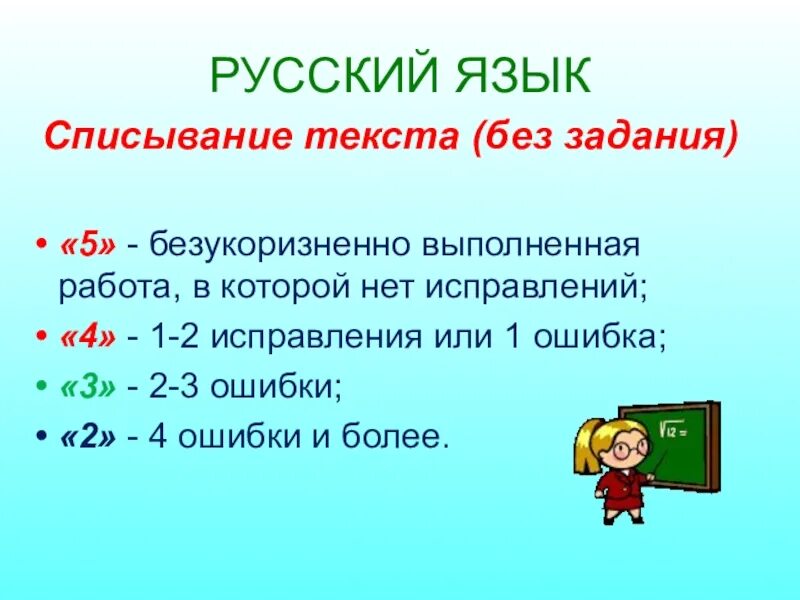 РУССКИЙ ЯЗЫК

Списывание текста (без задания)

• «5» - безукоризненно выполненная работа, в которой нет исправлений;
• «4» - 1-2 исправления или 1 ошибка;
• «3» - 2-3 ошибки;
• «2» - 4 ошибки и более.

$\sqrt{12}=$